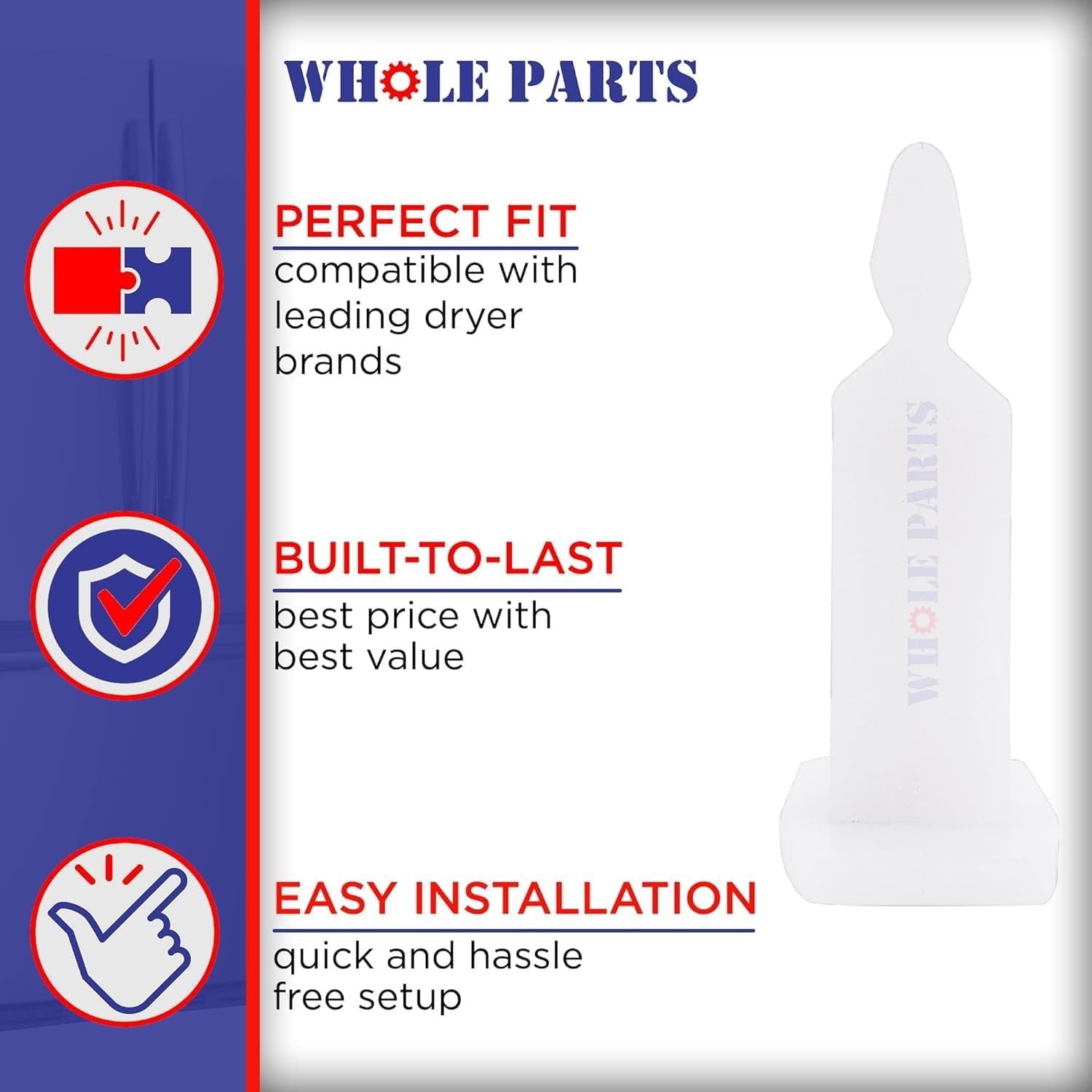 WHOLE PARTS

PERFECT FIT
compatible with leading dryer brands

BUILT-TO-LAST
best price with best value

EASY INSTALLATION
quick and hassle free setup

WHOLE PARTS